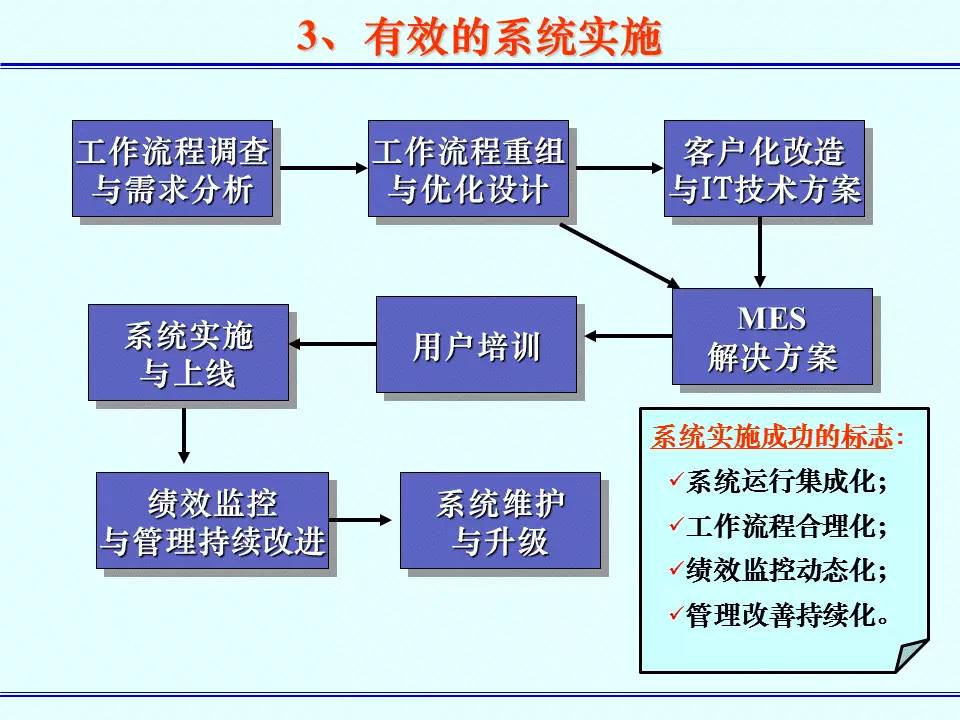 3、有效的系统实施

工作流程调查与需求分析

工作流程重组与优化设计

客户化改造与IT技术方案

MES 解决方案

用户培训

系统实施与上线

绩效监控与管理持续改进

系统维护与升级

系统实施成功的标志：
✓系统运行集成化；
✓工作流程合理化；
✓绩效监控动态化；
✓管理改善持续化。